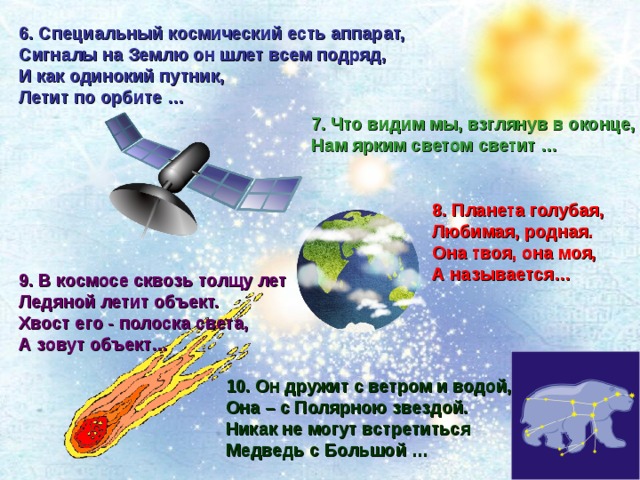 6. Специальный космический есть аппарат,
Сигналы на Землю он шлет всем подряд,
И как одинокий путник,
Летит по орбите …

7. Что видим мы, взглянув в оконце,
Нам ярким светом светит …

8. Планета голубая,
Любимая, родная.
Она твоя, она моя,
А называется...

9. В космосе сквозь толщу лет
Ледяной летит объект.
Хвост его - полоска света,
А зовут объект...

10. Он дружит с ветром и водой,
Она – с Полярною звездой.
Никак не могут встретиться
Медведь с Большой …